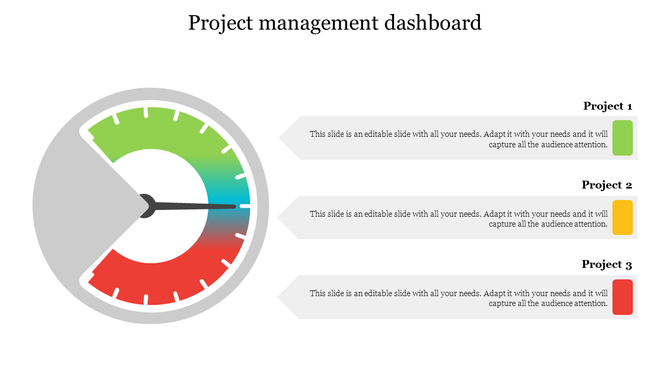 Project management dashboard

Project 1

This slide is an editable slide with all your needs. Adapt it with your needs and it will capture all the audience attention.

Project 2

This slide is an editable slide with all your needs. Adapt it with your needs and it will capture all the audience attention.

Project 3

This slide is an editable slide with all your needs. Adapt it with your needs and it will capture all the audience attention.